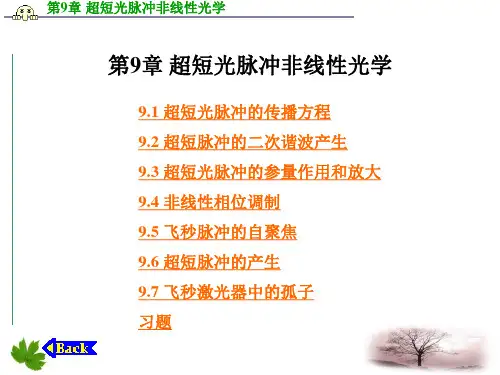 第9章 超短光脉冲非线性光学

第9章 超短光脉冲非线性光学

9.1 超短光脉冲的传播方程

9.2 超短脉冲的二次谐波产生

9.3 超短光脉冲的参量作用和放大

9.4 非线性相位调制

9.5 飞秒脉冲的自聚焦

9.6 超短脉冲的产生

9.7 飞秒激光器中的孤子

习题

Back